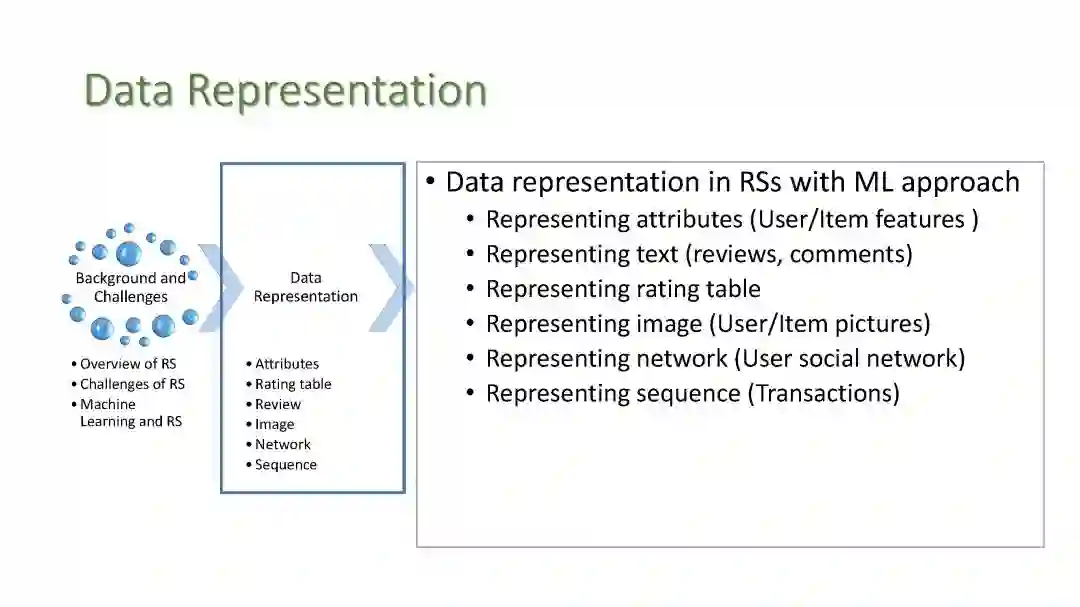 Data Representation

Background and Challenges

• Overview of RS
• Challenges of RS
• Machine Learning and RS

Data Representation

• Attributes
• Rating table
• Review
• Image
• Network
• Sequence

• Data representation in RSs with ML approach
  • Representing attributes (User/Item features )
  • Representing text (reviews, comments)
  • Representing rating table
  • Representing image (User/Item pictures)
  • Representing network (User social network)
  • Representing sequence (Transactions)